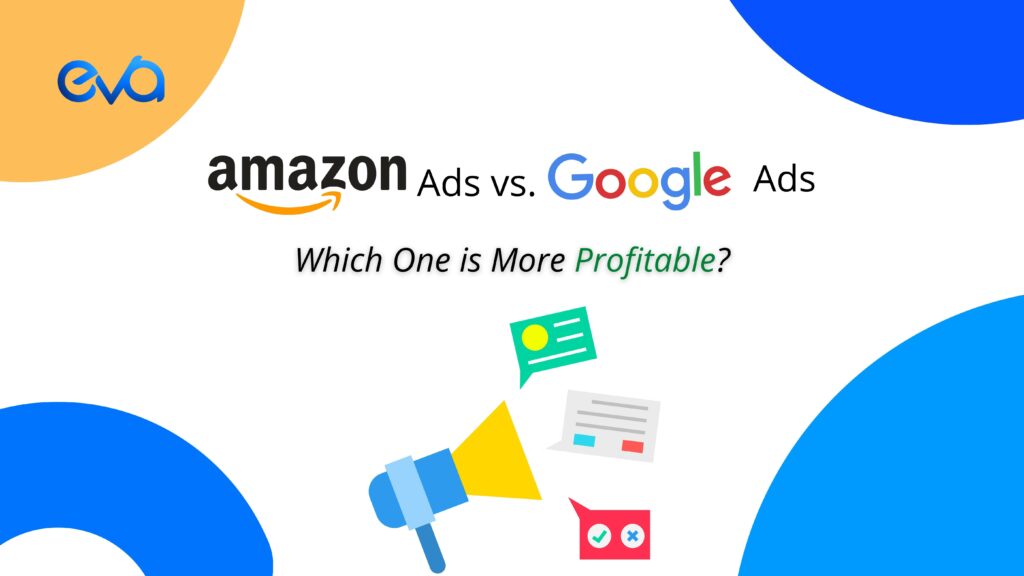 eva

amazon Ads vs. Google Ads

Which One is More Profitable?